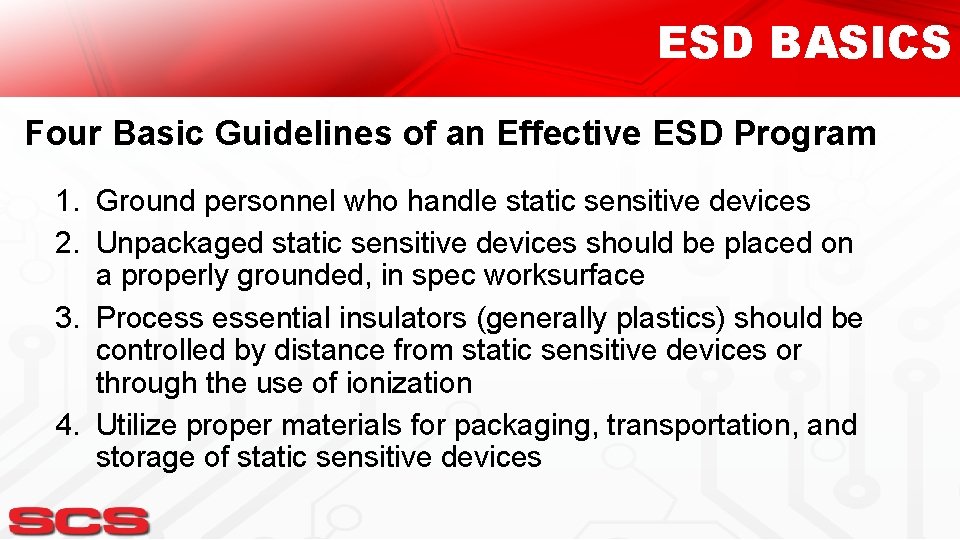 ESD BASICS

Four Basic Guidelines of an Effective ESD Program

1. Ground personnel who handle static sensitive devices
2. Unpackaged static sensitive devices should be placed on a properly grounded, in spec worksurface
3. Process essential insulators (generally plastics) should be controlled by distance from static sensitive devices or through the use of ionization
4. Utilize proper materials for packaging, transportation, and storage of static sensitive devices

SCS